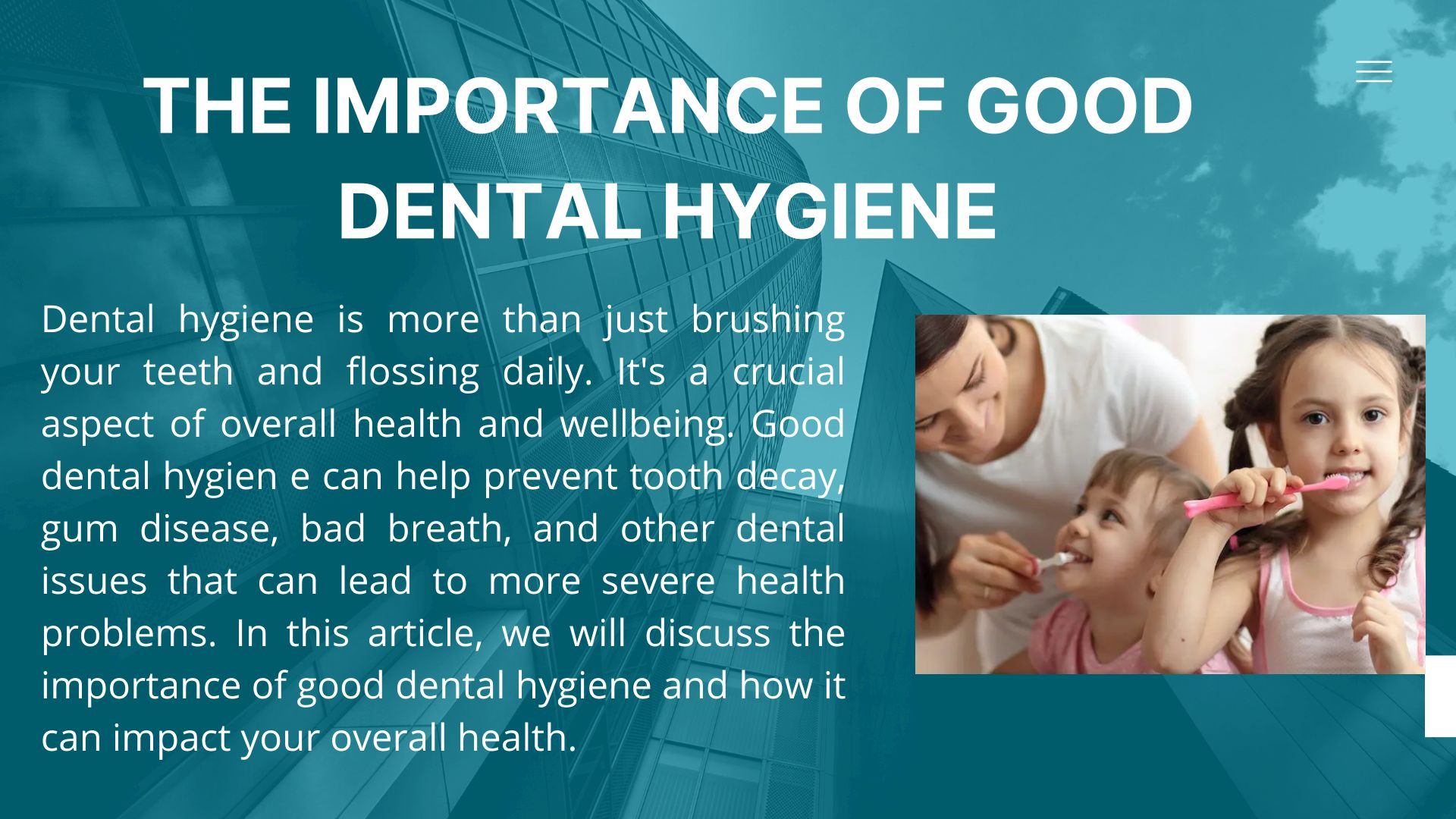 THE IMPORTANCE OF GOOD DENTAL HYGIENE

Dental hygiene is more than just brushing your teeth and flossing daily. It's a crucial aspect of overall health and wellbeing. Good dental hygien e can help prevent tooth decay, gum disease, bad breath, and other dental issues that can lead to more severe health problems. In this article, we will discuss the importance of good dental hygiene and how it can impact your overall health.